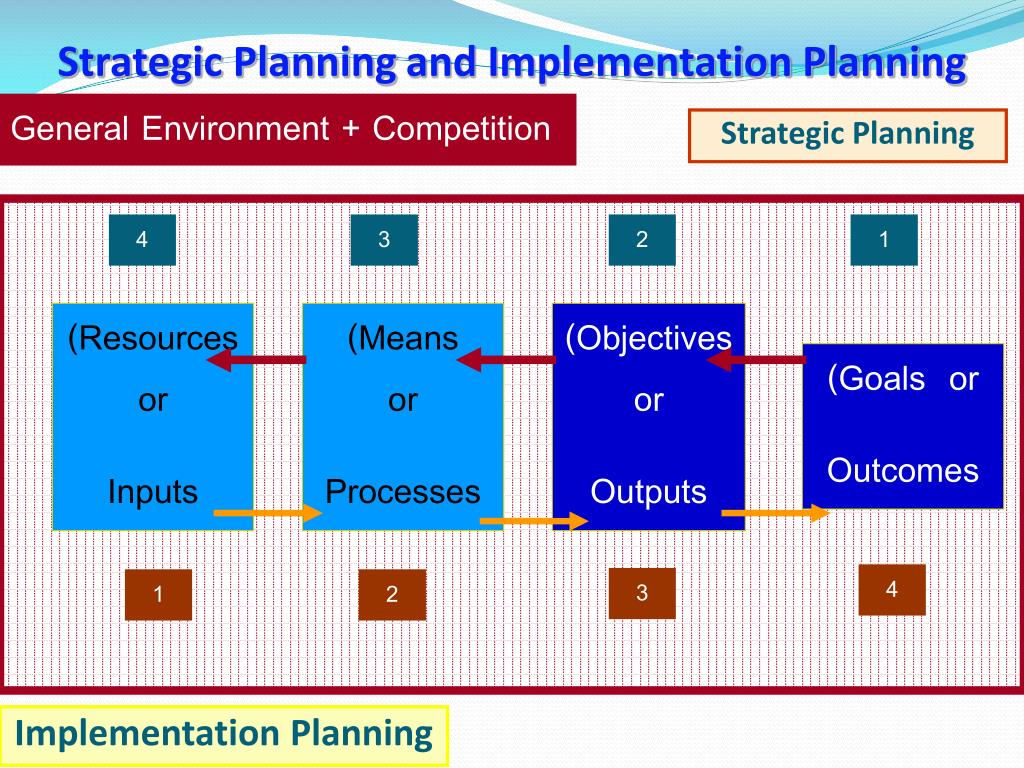 Strategic Planning and Implementation Planning

General Environment + Competition

Strategic Planning

4

3

2

1

(Resources or Inputs

(Means or Processes

(Objectives or Outputs

(Goals or Outcomes

1

2

3

4

Implementation Planning